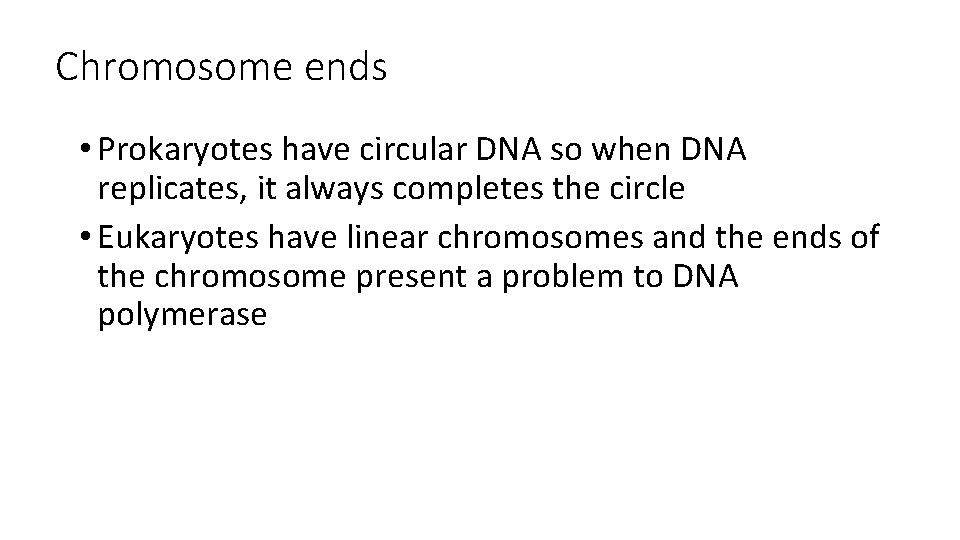 Chromosome ends

• Prokaryotes have circular DNA so when DNA replicates, it always completes the circle
• Eukaryotes have linear chromosomes and the ends of the chromosome present a problem to DNA polymerase